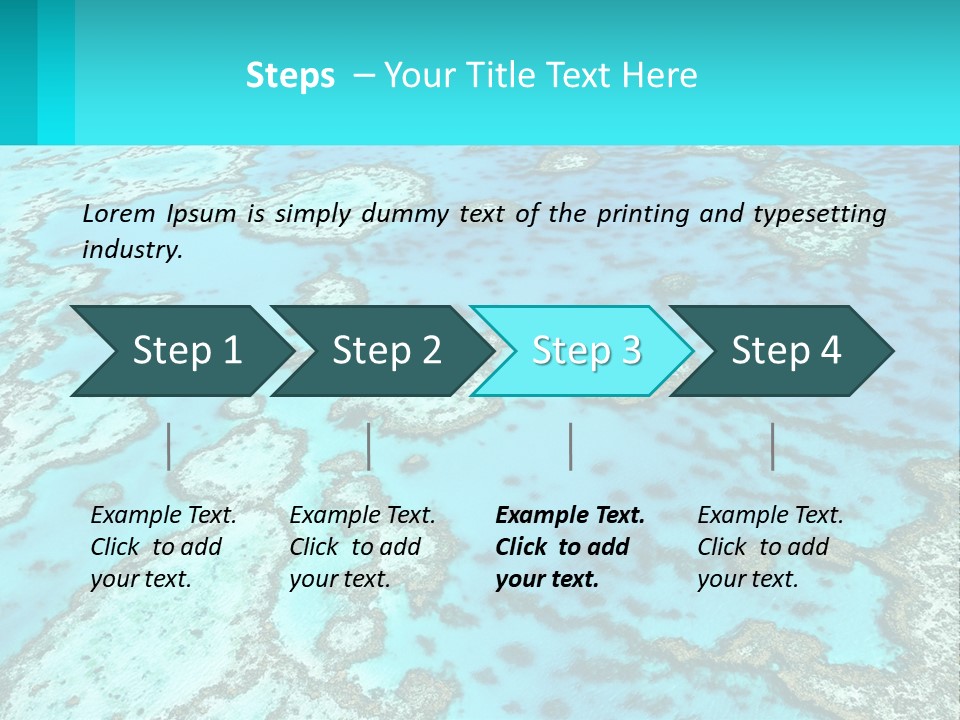 Steps – Your Title Text Here

Lorem Ipsum is simply dummy text of the printing and typesetting industry.

Step 1

Step 2

Step 3

Step 4

Example Text. Click to add your text.

Example Text. Click to add your text.

Example Text. Click to add your text.

Example Text. Click to add your text.